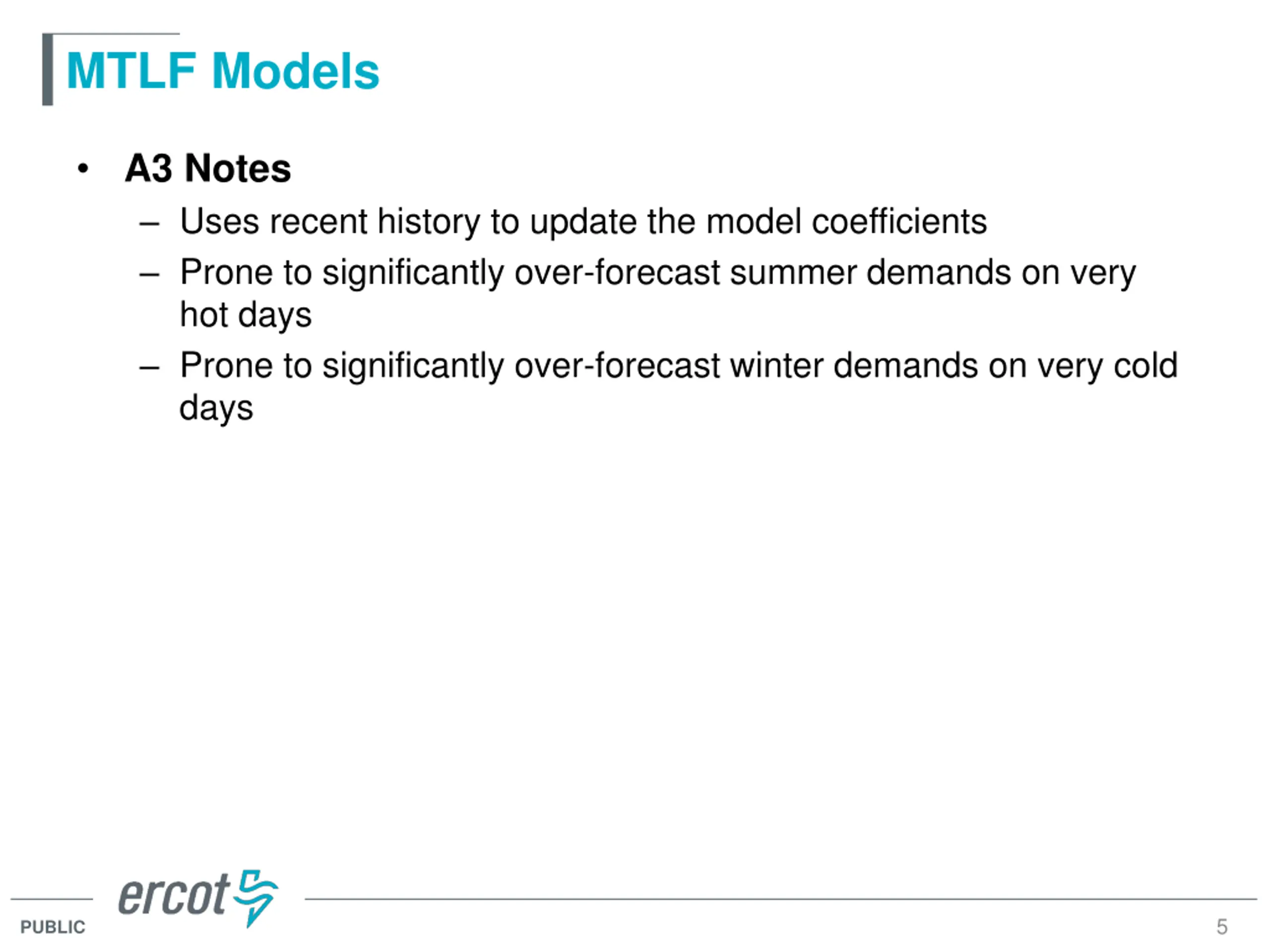 MTLF Models

• A3 Notes
– Uses recent history to update the model coefficients
– Prone to significantly over-forecast summer demands on very hot days
– Prone to significantly over-forecast winter demands on very cold days

ercot

PUBLIC

5